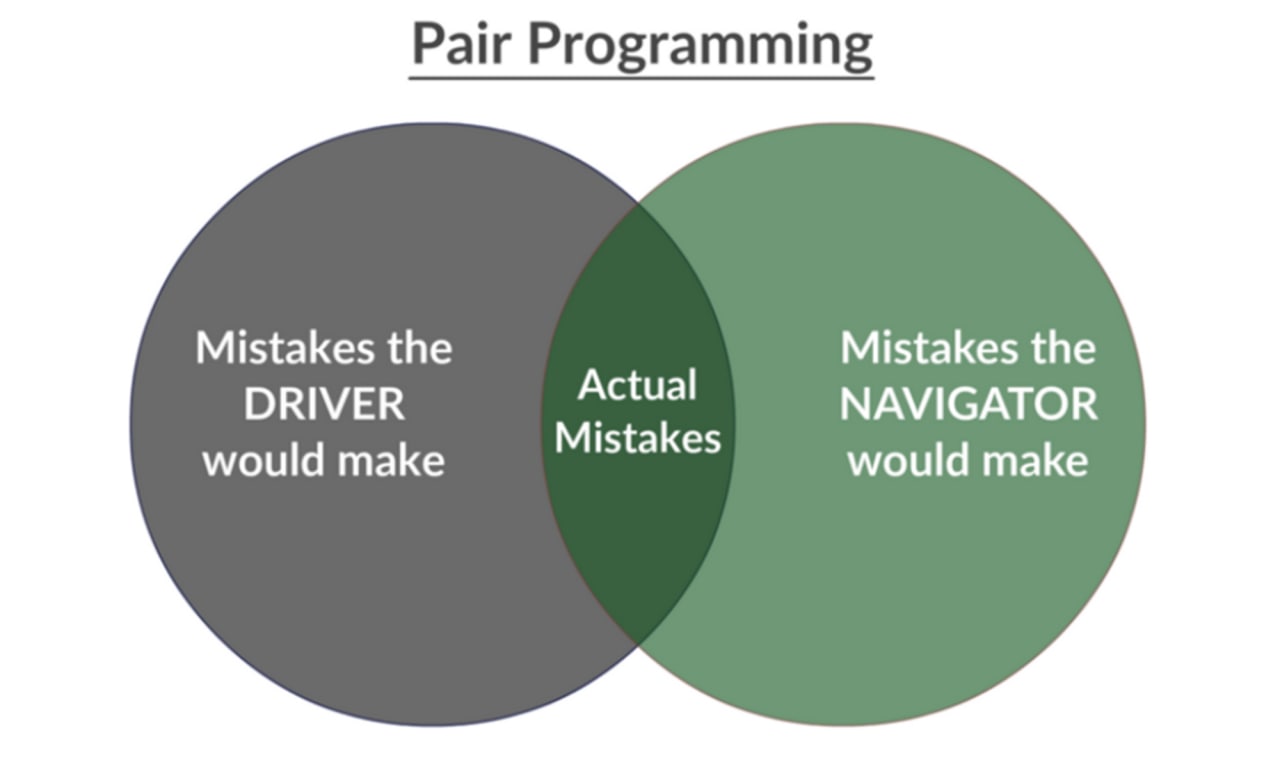 Pair Programming

Mistakes the DRIVER would make

Actual Mistakes

Mistakes the NAVIGATOR would make